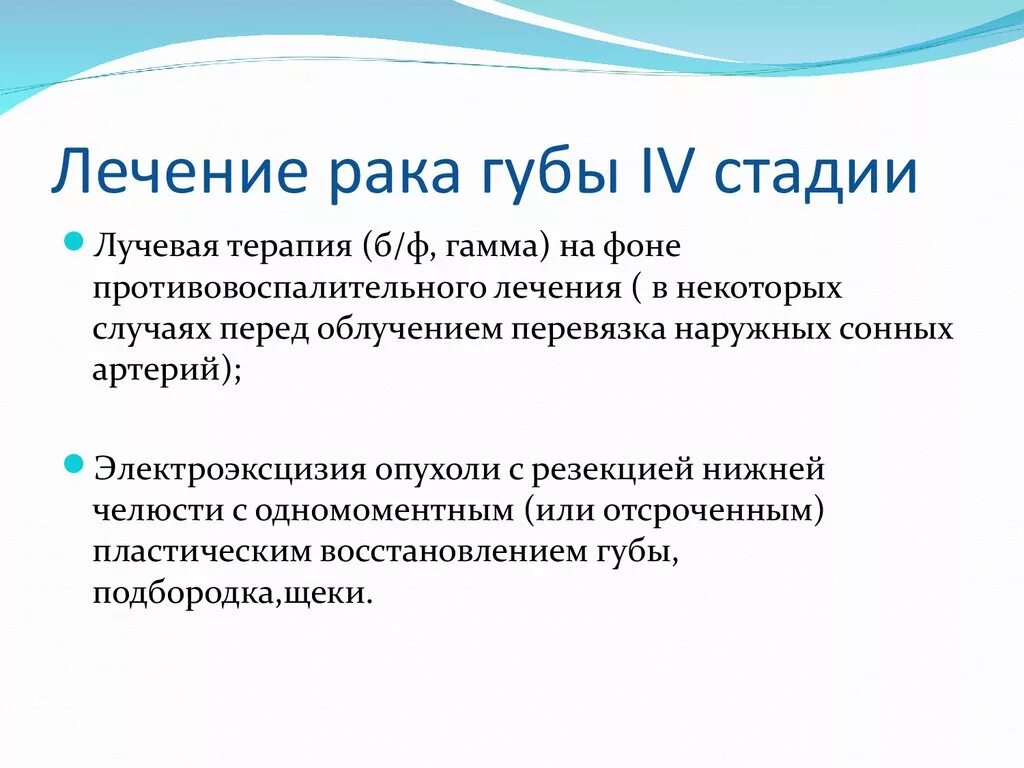 Лечение рака губы IV стадии

Лучевая терапия (б/ф, гамма) на фоне противовоспалительного лечения ( в некоторых случаях перед облучением перевязка наружных сонных артерий);

Электроэксцизия опухоли с резекцией нижней челюсти с одномоментным (или отсроченным) пластическим восстановлением губы, подбородка,щеки.